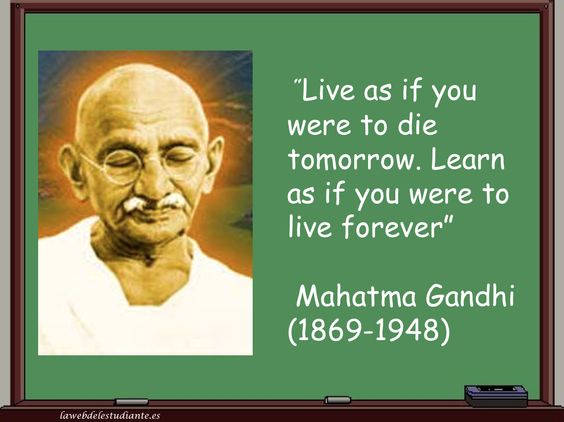 "Live as if you were to die tomorrow. Learn as if you were to live forever"

Mahatma Gandhi (1869-1948)

lawebdelestudiante.es